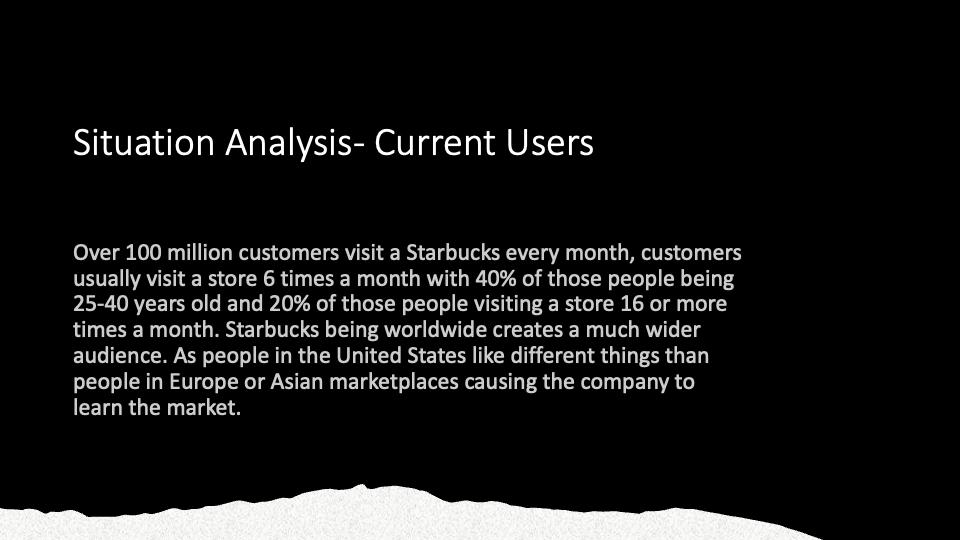 Situation Analysis- Current Users

Over 100 million customers visit a Starbucks every month, customers usually visit a store 6 times a month with 40% of those people being 25-40 years old and 20% of those people visiting a store 16 or more times a month. Starbucks being worldwide creates a much wider audience. As people in the United States like different things than people in Europe or Asian marketplaces causing the company to learn the market.